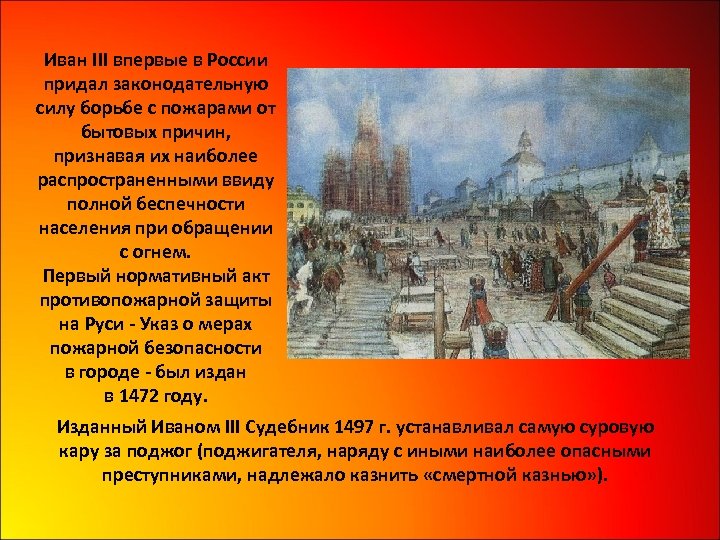 Иван III впервые в России придал законодательную силу борьбе с пожарами от бытовых причин, признавая их наиболее распространенными ввиду полной беспечности населения при обращении с огнем.
Первый нормативный акт противопожарной защиты на Руси - Указ о мерах пожарной безопасности в городе - был издан в 1472 году.

Изданный Иваном III Судебник 1497 г. устанавливал самую суровую кару за поджог (поджигателя, наряду с иными наиболее опасными преступниками, надлежало казнить «смертной казнью»).